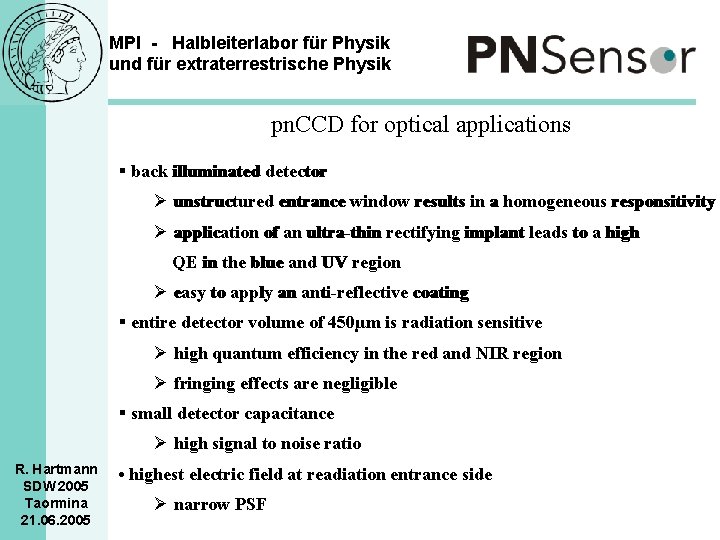 MPI - Halbleiterlabor für Physik
und für extraterrestrische Physik

PNSensor

pnCCD for optical applications

▪ back illuminated detector

➢ unstructured entrance window results in a homogeneous responsitivity

➢ application of an ultra-thin rectifying implant leads to a high QE in the blue and UV region

➢ easy to apply an anti-reflective coating

▪ entire detector volume of 450µm is radiation sensitive

➢ high quantum efficiency in the red and NIR region

➢ fringing effects are negligible

▪ small detector capacitance

➢ high signal to noise ratio

• highest electric field at readiation entrance side

➢ narrow PSF

R. Hartmann
SDW2005
Taormina
21.06.2005